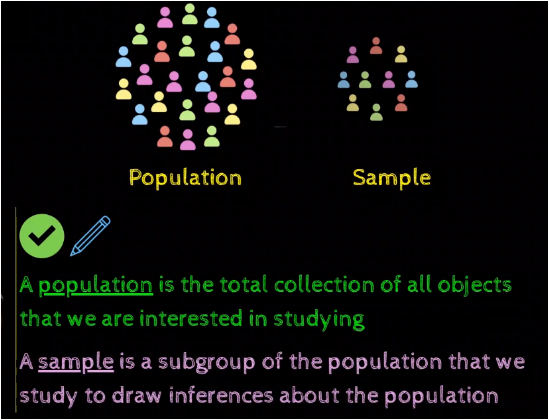 Population

Sample

A population is the total collection of all objects that we are interested in studying

A sample is a subgroup of the population that we study to draw inferences about the population